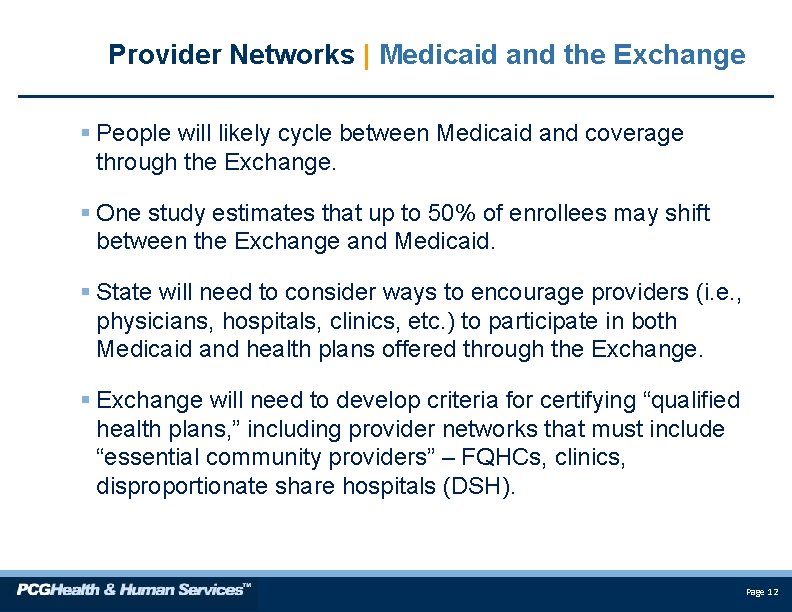 Provider Networks | Medicaid and the Exchange

▪ People will likely cycle between Medicaid and coverage through the Exchange.

▪ One study estimates that up to 50% of enrollees may shift between the Exchange and Medicaid.

▪ State will need to consider ways to encourage providers (i.e., physicians, hospitals, clinics, etc.) to participate in both Medicaid and health plans offered through the Exchange.

▪ Exchange will need to develop criteria for certifying “qualified health plans,” including provider networks that must include “essential community providers” – FQHCs, clinics, disproportionate share hospitals (DSH).

PCGHealth & Human Services™

Page 12